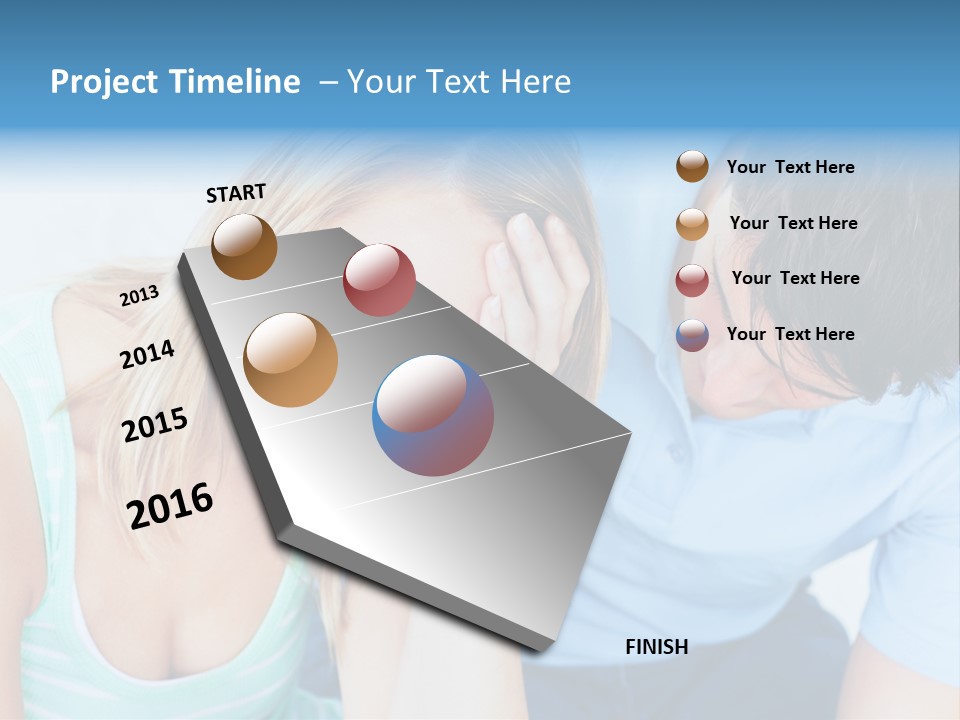 Project Timeline – Your Text Here

START

2013

2014

2015

2016

FINISH

Your Text Here

Your Text Here

Your Text Here

Your Text Here